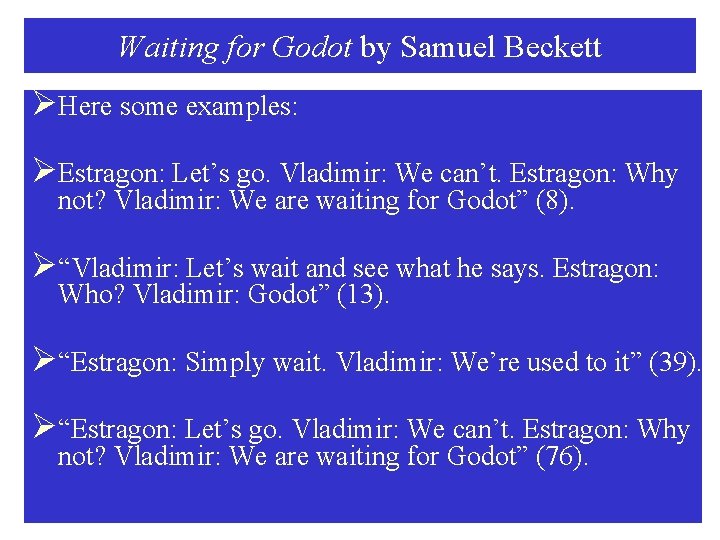 Waiting for Godot by Samuel Beckett

➢ Here some examples:

➢ Estragon: Let's go. Vladimir: We can't. Estragon: Why not? Vladimir: We are waiting for Godot" (8).

➢ "Vladimir: Let's wait and see what he says. Estragon: Who? Vladimir: Godot" (13).

➢ "Estragon: Simply wait. Vladimir: We're used to it" (39).

➢ "Estragon: Let's go. Vladimir: We can't. Estragon: Why not? Vladimir: We are waiting for Godot" (76).